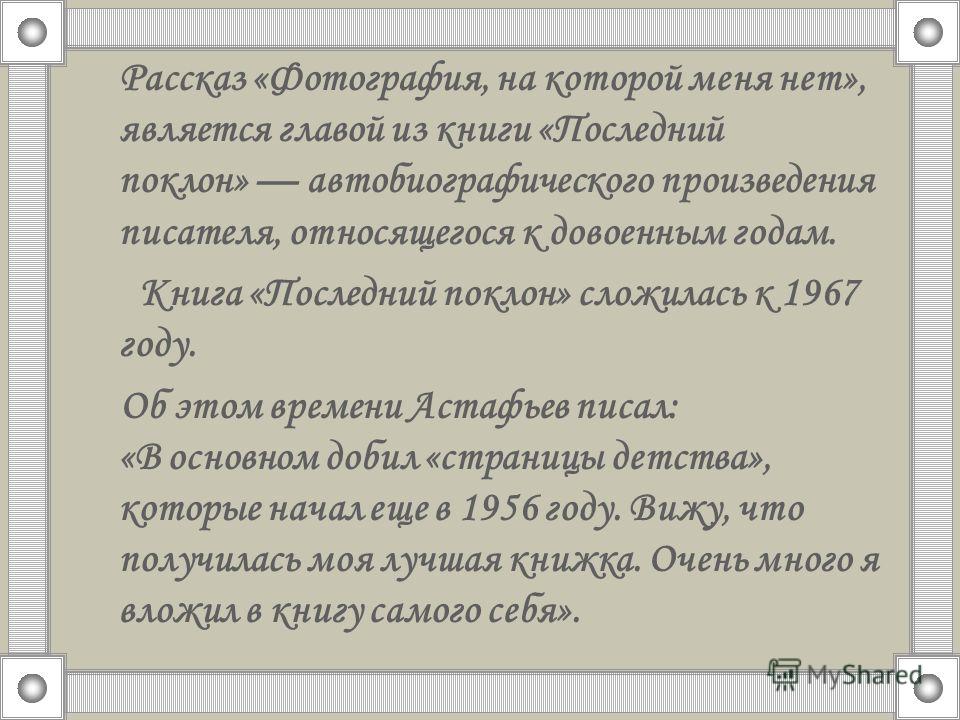 Рассказ «Фотография, на которой меня нет», является главой из книги «Последний поклон» — автобиографического произведения писателя, относящегося к довоенным годам.

Книга «Последний поклон» сложилась к 1967 году.

Об этом времени Астафьев писал: «В основном добил «страницы детства», которые начал еще в 1956 году. Вижу, что получилась моя лучшая книжка. Очень много я вложил в книгу самого себя».

MyShared